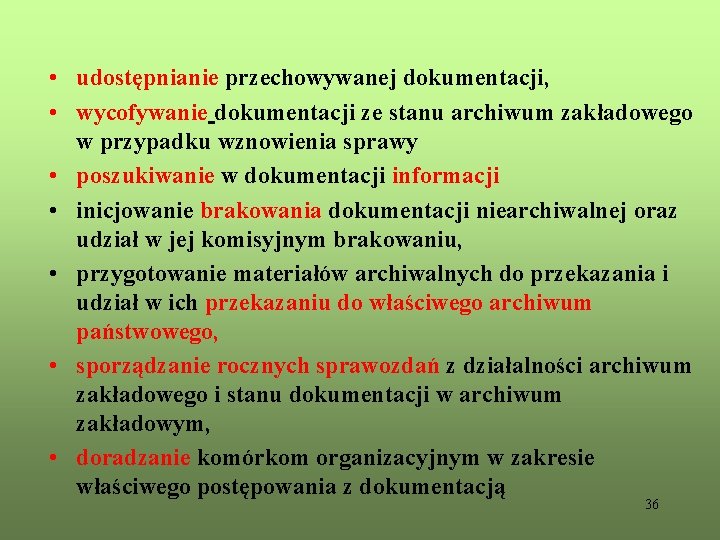 • udostępnianie przechowywanej dokumentacji,
• wycofywanie dokumentacji ze stanu archiwum zakładowego w przypadku wznowienia sprawy
• poszukiwanie w dokumentacji informacji
• inicjowanie brakowania dokumentacji niearchiwalnej oraz udział w jej komisyjnym brakowaniu,
• przygotowanie materiałów archiwalnych do przekazania i udział w ich przekazaniu do właściwego archiwum państwowego,
• sporządzanie rocznych sprawozdań z działalności archiwum zakładowego i stanu dokumentacji w archiwum zakładowym,
• doradzanie komórkom organizacyjnym w zakresie właściwego postępowania z dokumentacją

36